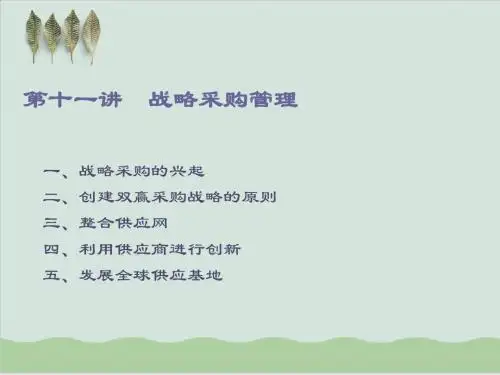 第十一讲　战略采购管理

一、战略采购的兴起
二、创建双赢采购战略的原则
三、整合供应网
四、利用供应商进行创新
五、发展全球供应基地